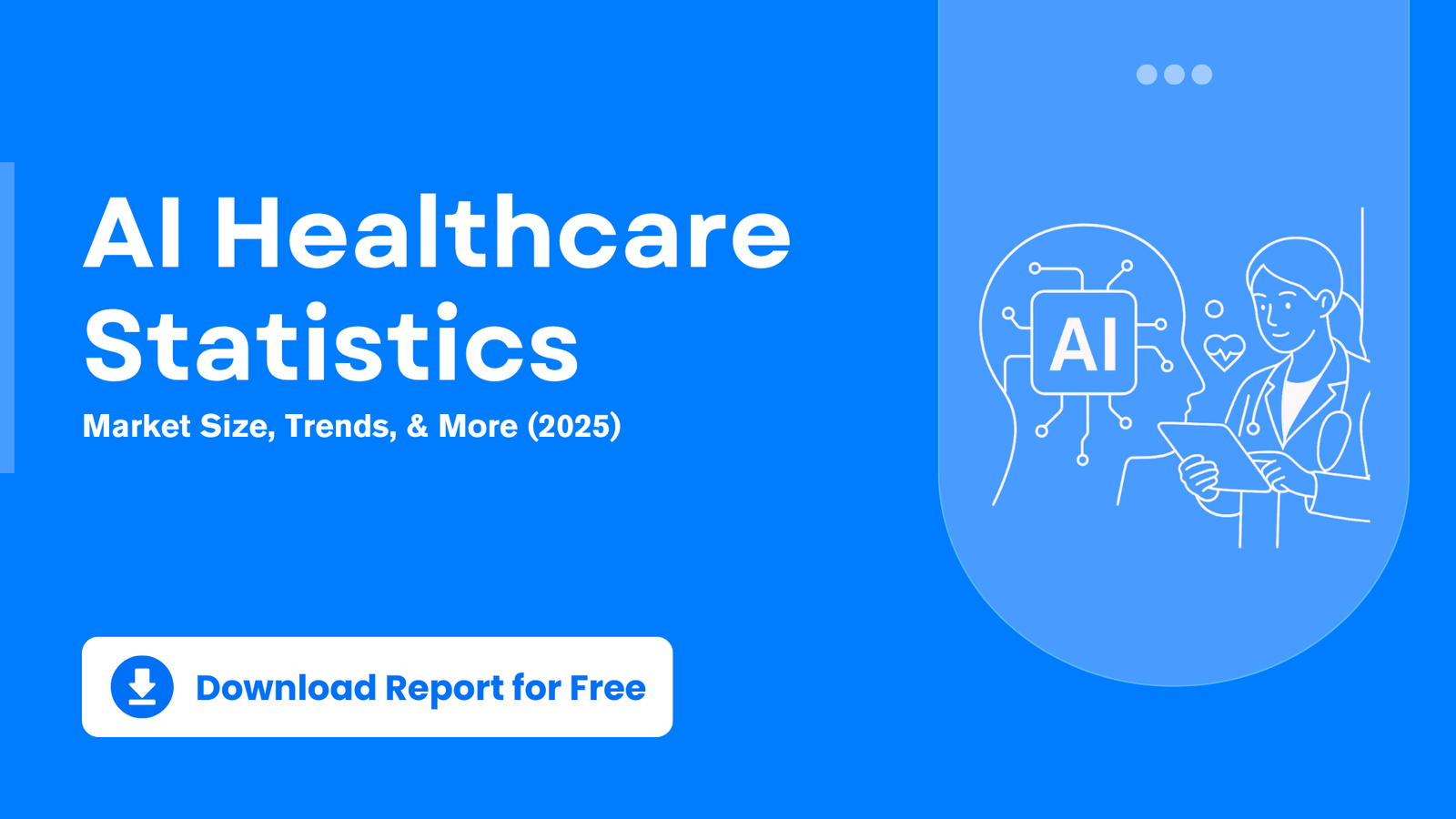 AI Healthcare Statistics

Market Size, Trends, & More (2025)

Download Report for Free

AI